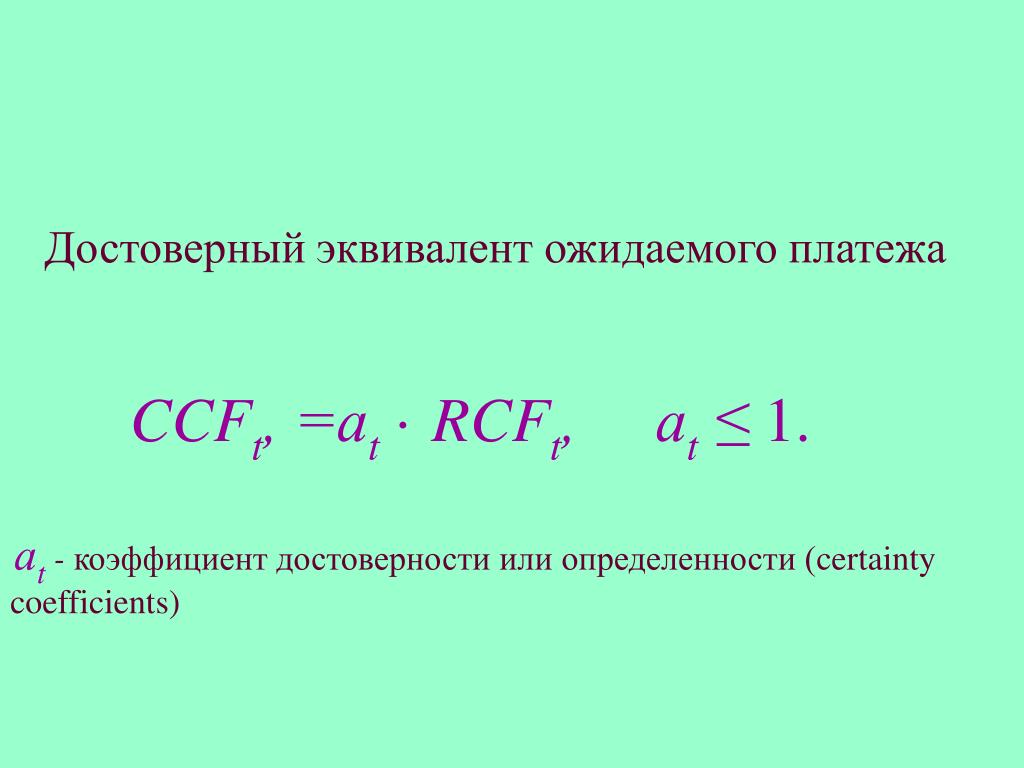 Достоверный эквивалент ожидаемого платежа

$CCF_t, = a_t \cdot RCF_t, \quad a_t \leq 1.$

$a_t$ - коэффициент достоверности или определенности (certainty coefficients)